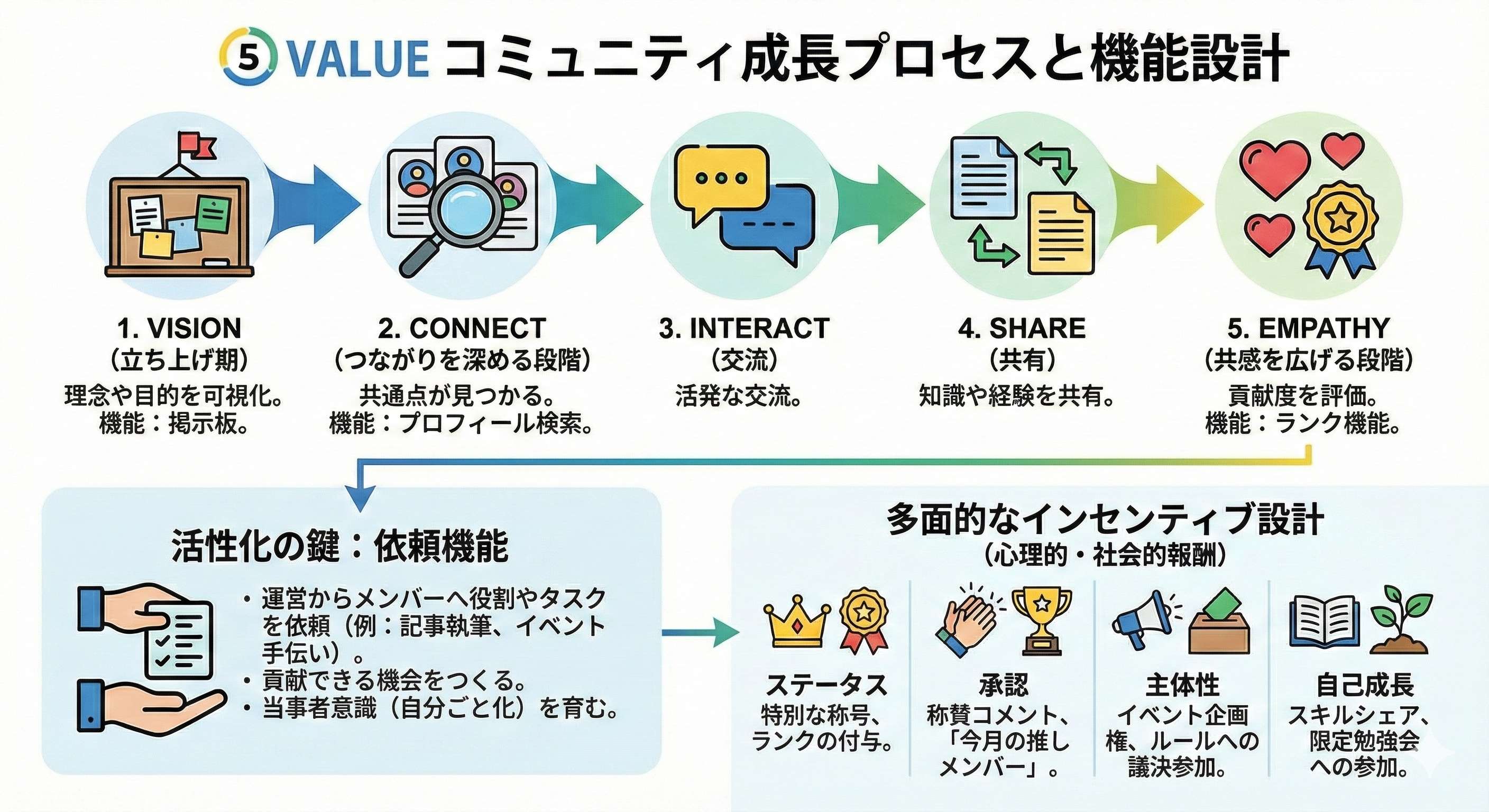 5 VALUE コミュニティ成長プロセスと機能設計

1. VISION
（立ち上げ期）
理念や目的を可視化。
機能：掲示板。

2. CONNECT
（つながりを深める段階）
共通点が見つかる。
機能：プロフィール検索。

3. INTERACT
（交流）
活発な交流。

4. SHARE
（共有）
知識や経験を共有。

5. EMPATHY
（共感を広げる段階）
貢献度を評価。
機能：ランク機能。

活性化の鍵：依頼機能

・運営からメンバーへ役割やタスクを依頼（例：記事執筆、イベント手伝い）。
・貢献できる機会をつくる。
・当事者意識（自分ごと化）を育む。

多面的なインセンティブ設計
（心理的・社会的報酬）

ステータス
特別な称号、ランクの付与。

承認
称賛コメント、「今月の推しメンバー」。

主体性
イベント企画権、ルールへの議決参加。

自己成長
スキルシェア、限定勉強会への参加。